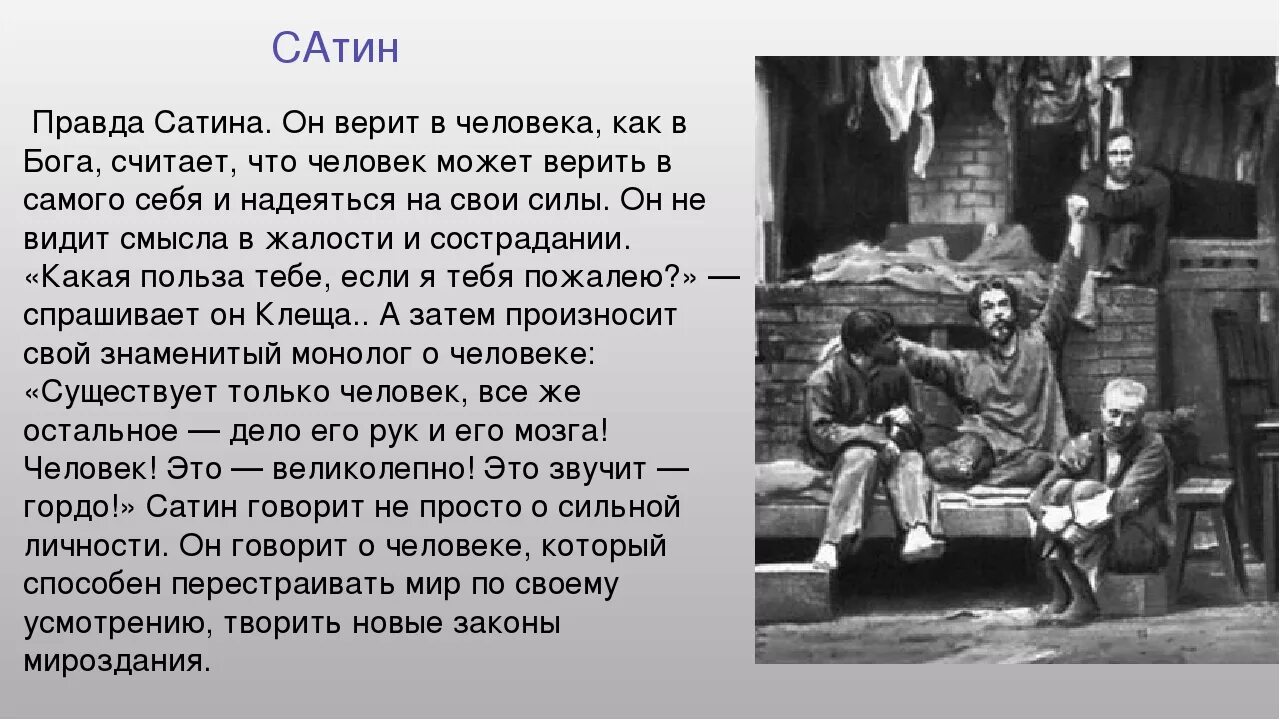 САтин

Правда Сатина. Он верит в человека, как в Бога, считает, что человек может верить в самого себя и надеяться на свои силы. Он не видит смысла в жалости и сострадании. «Какая польза тебе, если я тебя пожалею?» — спрашивает он Клеща.. А затем произносит свой знаменитый монолог о человеке: «Существует только человек, все же остальное — дело его рук и его мозга! Человек! Это — великолепно! Это звучит — гордо!» Сатин говорит не просто о сильной личности. Он говорит о человеке, который способен перестраивать мир по своему усмотрению, творить новые законы мироздания.